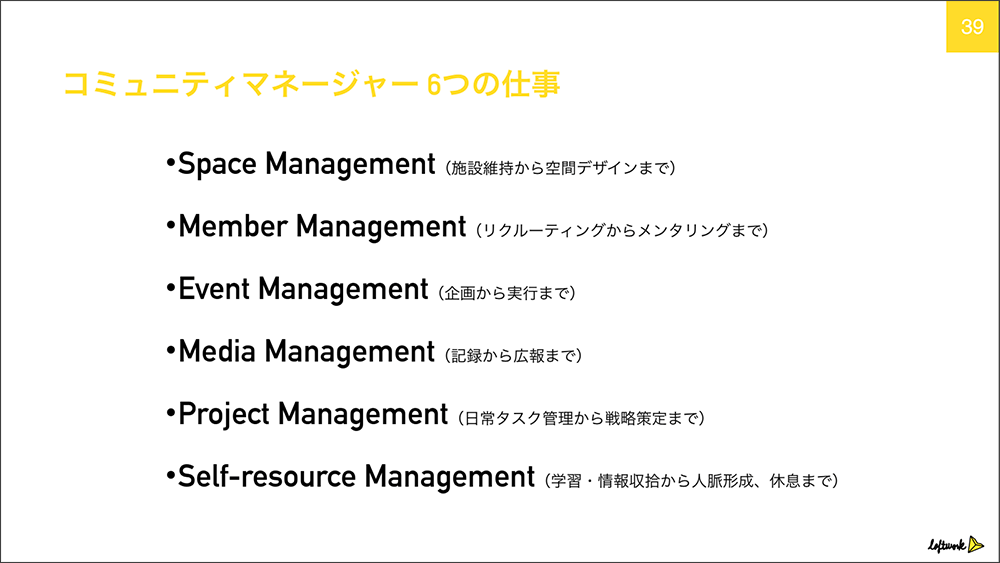 39

コミュニティマネージャー 6つの仕事

•Space Management（施設維持から空間デザインまで）

•Member Management（リクルーティングからメンタリングまで）

•Event Management（企画から実行まで）

•Media Management（記録から広報まで）

•Project Management（日常タスク管理から戦略策定まで）

•Self-resource Management（学習・情報収拾から人脈形成、休息まで）

loftwork